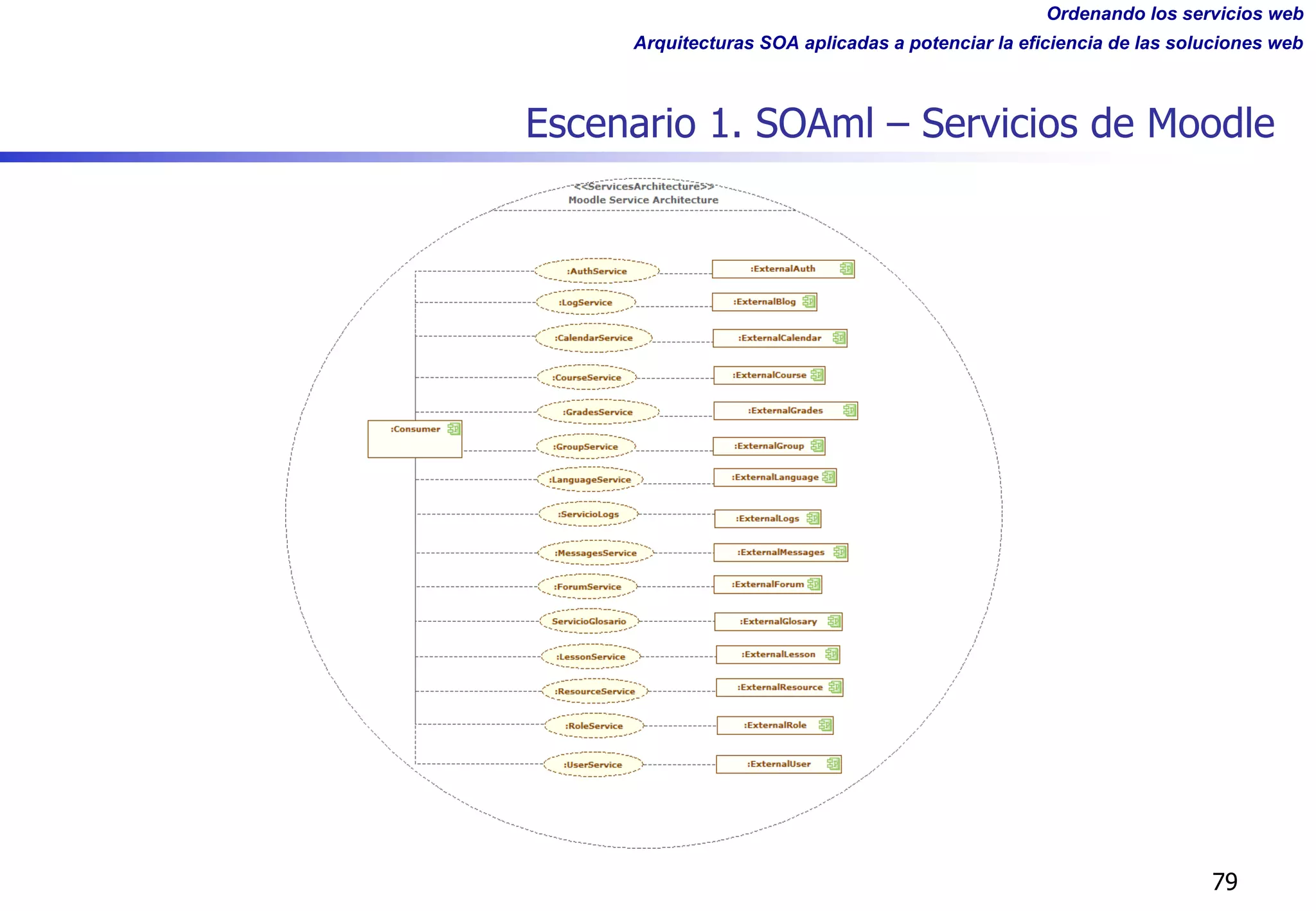 Ordenando los servicios web
Arquitecturas SOA aplicadas a potenciar la eficiencia de las soluciones web

Escenario 1. SOAml – Servicios de Moodle

<<ServicesArchitecture>>
Moodle Service Architecture

:Consumer

:AuthService
:LogService
:CalendarService
:CourseService
:GradesService
:GroupService
:LanguageService
:ServicioLogs
:MessagesService
:ForumService
ServicioGlosario
:LessonService
:ResourceService
:RoleService
:UserService

:ExternalAuth
:ExternalBlog
:ExternalCalendar
:ExternalCourse
:ExternalGrades
:ExternalGroup
:ExternalLanguage
:ExternalLogs
:ExternalMessages
:ExternalForum
:ExternalGlosary
:ExternalLesson
:ExternalResource
:ExternalRole
:ExternalUser

79